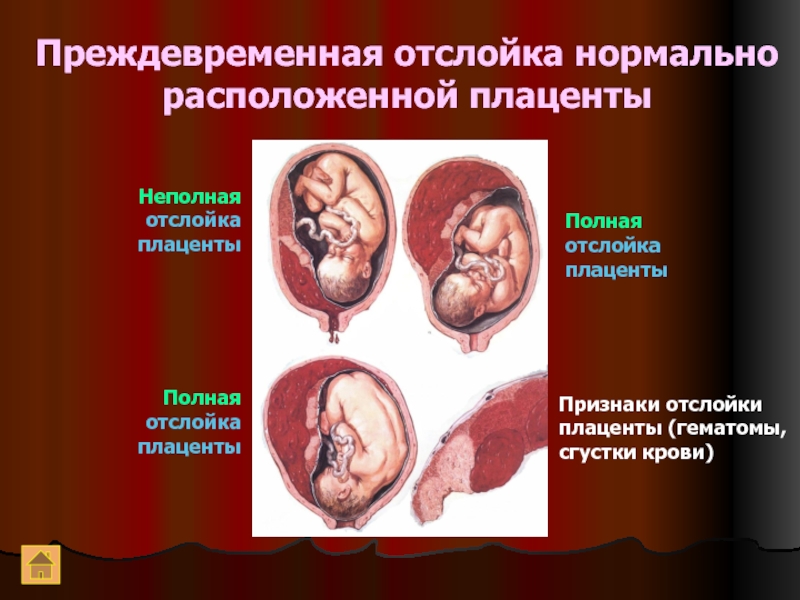 Преждевременная отслойка нормально расположенной плаценты

Неполная отслойка плаценты

Полная отслойка плаценты

Полная отслойка плаценты

Признаки отслойки плаценты (гематомы, сгустки крови)